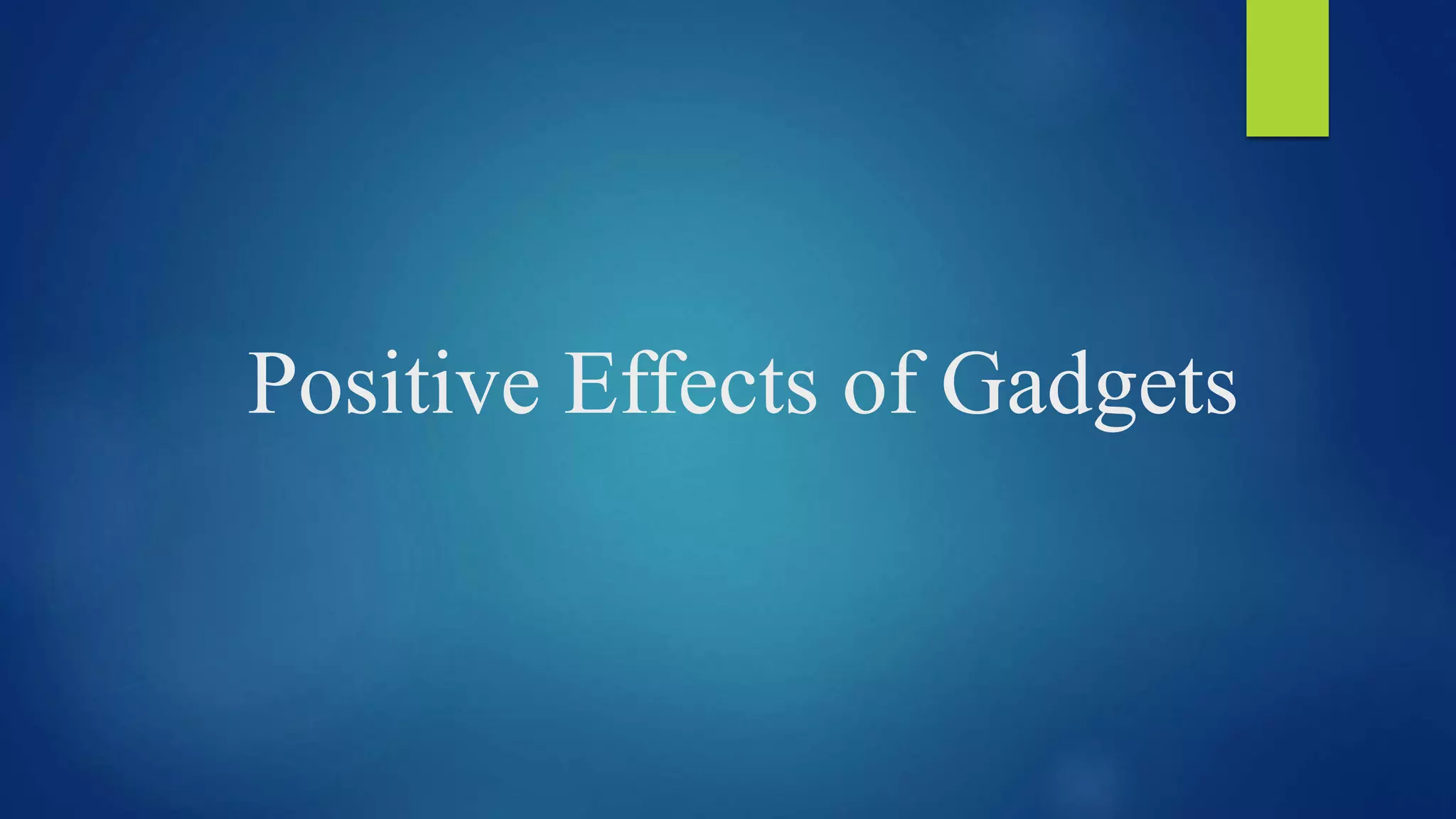 Positive Effects of Gadgets